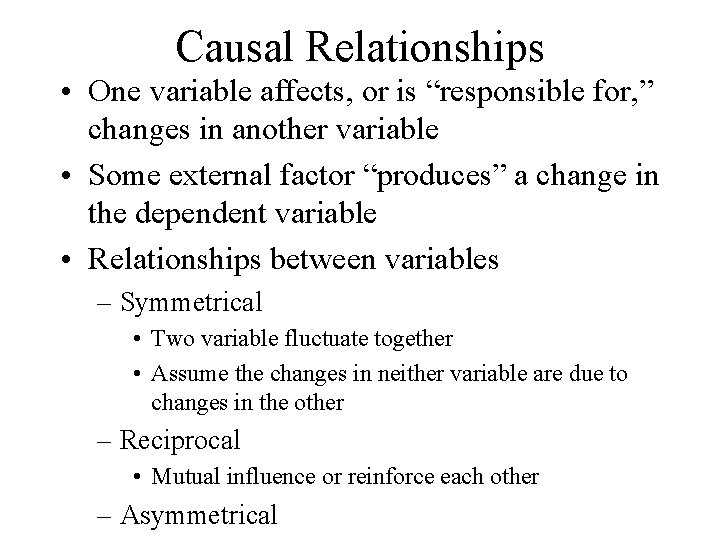 Causal Relationships

• One variable affects, or is “responsible for,” changes in another variable

• Some external factor “produces” a change in the dependent variable

• Relationships between variables

– Symmetrical

• Two variable fluctuate together

• Assume the changes in neither variable are due to changes in the other

– Reciprocal

• Mutual influence or reinforce each other

– Asymmetrical